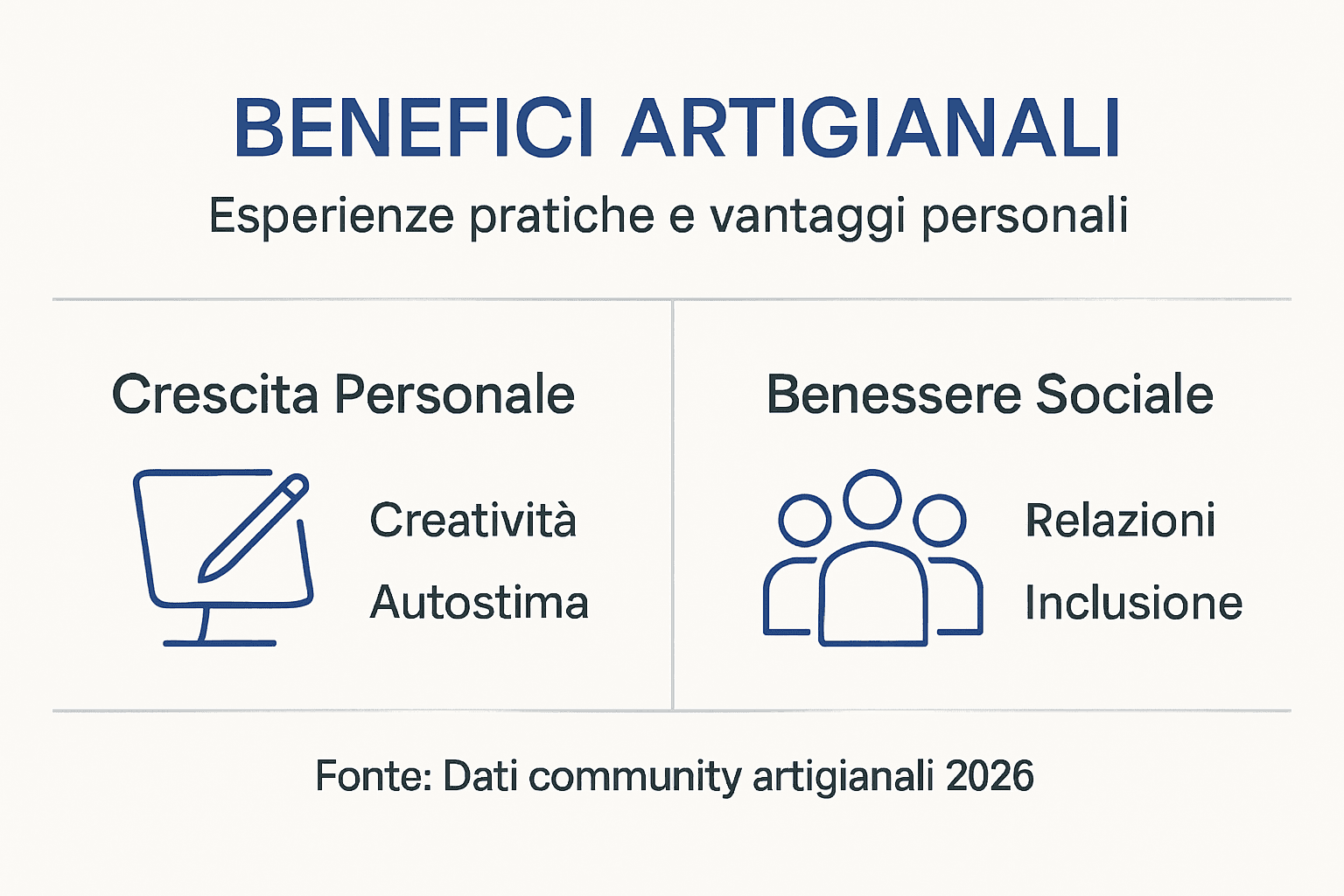 BENEFICI ARTIGIANALI

Esperienze pratiche e vantaggi personali

Crescita Personale

Creatività

Autostima

Benessere Sociale

Relazioni

Inclusione

Fonte: Dati community artigianali 2026